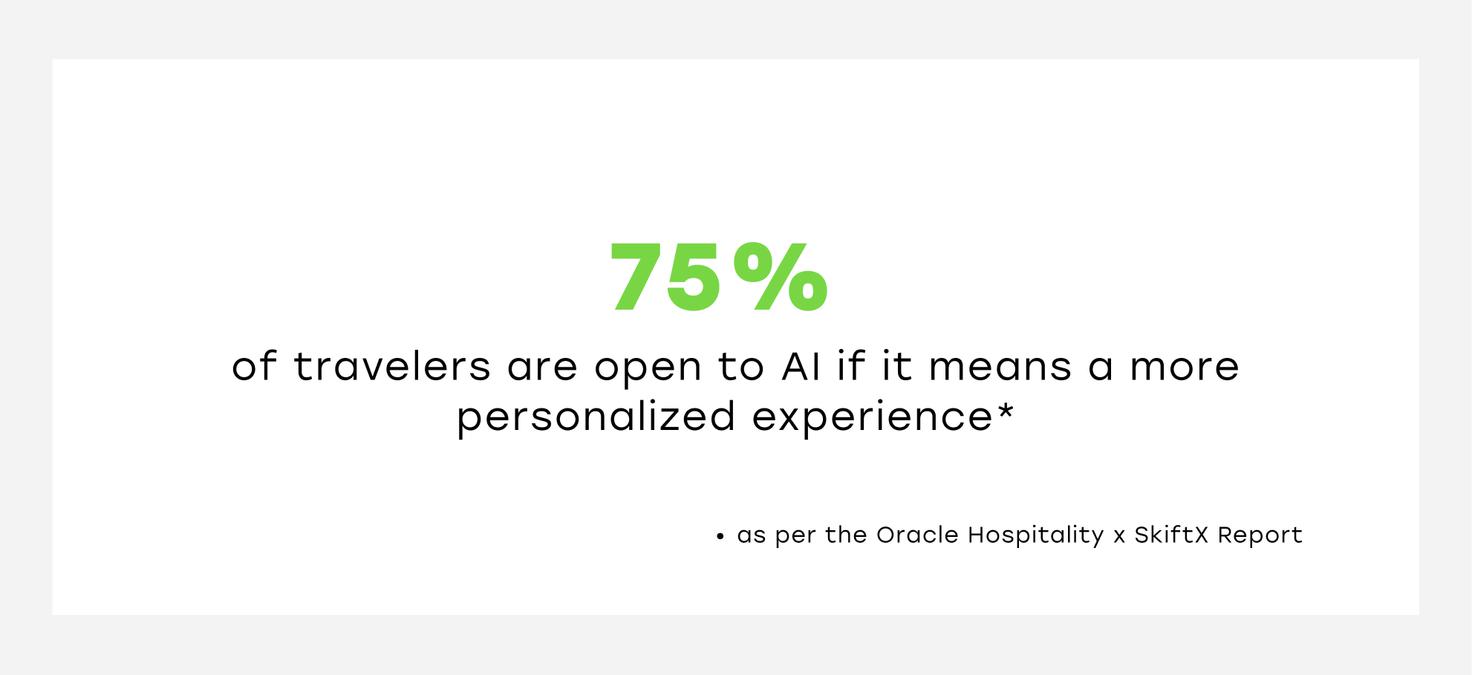 75%

of travelers are open to AI if it means a more personalized experience*

• as per the Oracle Hospitality x SkiftX Report